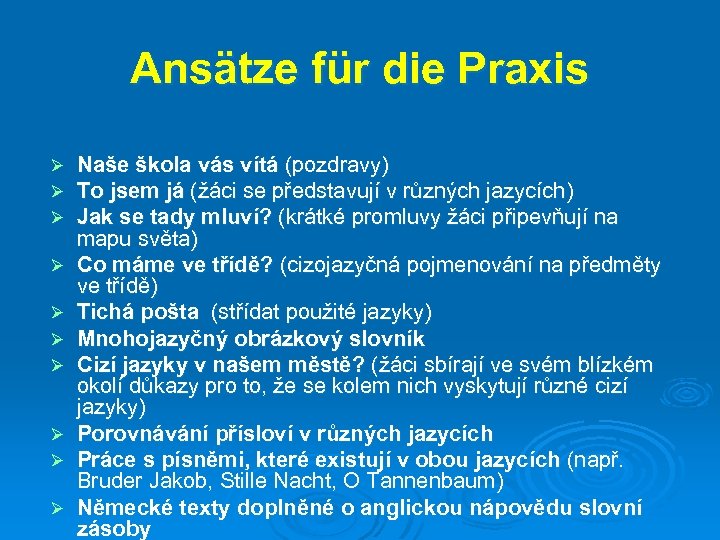 Ansätze für die Praxis

➢ Naše škola vás vítá (pozdravy)
➢ To jsem já (žáci se představují v různých jazycích)
➢ Jak se tady mluví? (krátké promluvy žáci připevňují na mapu světa)
➢ Co máme ve třídě? (cizojazyčná pojmenování na předměty ve třídě)
➢ Tichá pošta (střídat použité jazyky)
➢ Mnohojazyčný obrázkový slovník
➢ Cizí jazyky v našem městě? (žáci sbírají ve svém blízkém okolí důkazy pro to, že se kolem nich vyskytují různé cizí jazyky)
➢ Porovnávání přísloví v různých jazycích
➢ Práce s písněmi, které existují v obou jazycích (např. Bruder Jakob, Stille Nacht, O Tannenbaum)
➢ Německé texty doplněné o anglickou nápovědu slovní zásoby